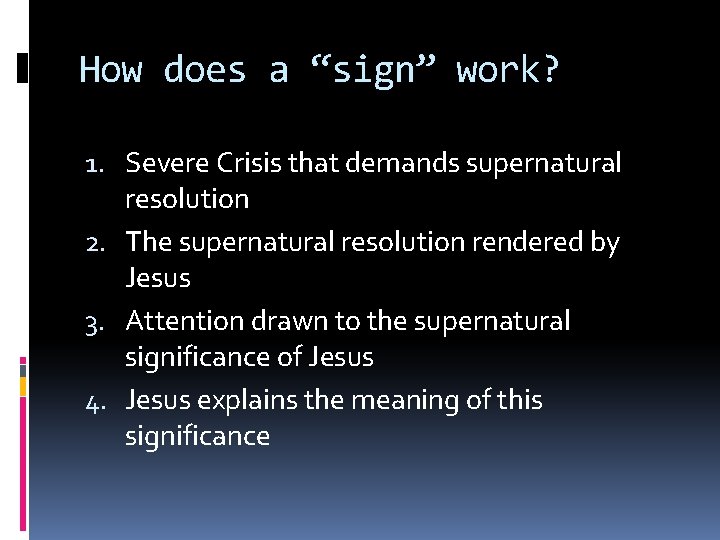 How does a “sign” work?

1. Severe Crisis that demands supernatural resolution
2. The supernatural resolution rendered by Jesus
3. Attention drawn to the supernatural significance of Jesus
4. Jesus explains the meaning of this significance